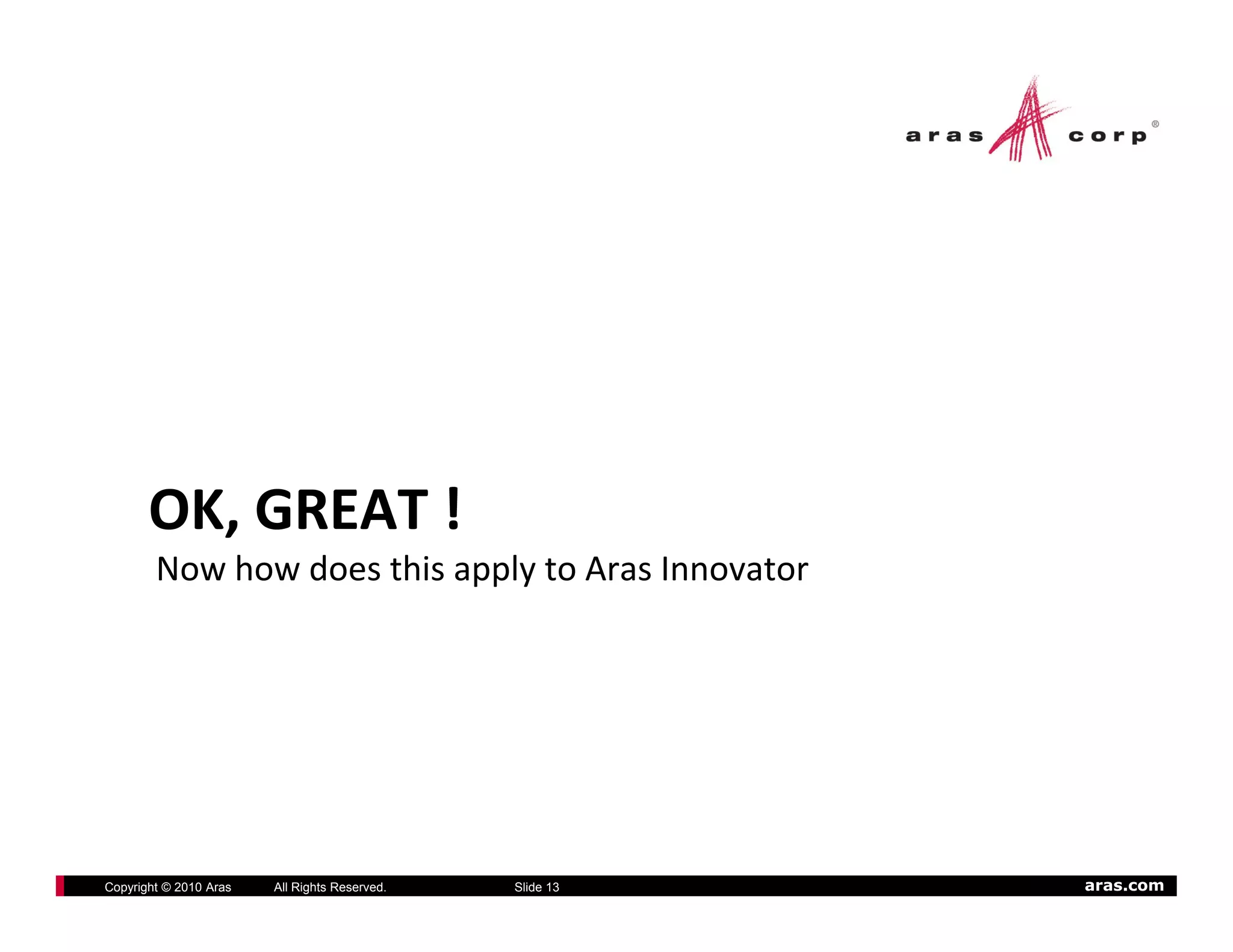 aras corp®

OK, GREAT !

Now how does this apply to Aras Innovator

Copyright © 2010 Aras All Rights Reserved. Slide 13 aras.com